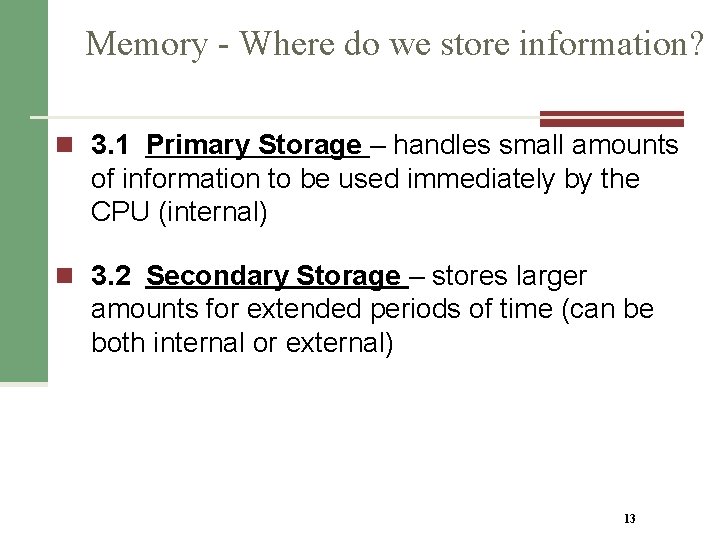 Memory - Where do we store information?

3.1 Primary Storage – handles small amounts of information to be used immediately by the CPU (internal)

3.2 Secondary Storage – stores larger amounts for extended periods of time (can be both internal or external)

13